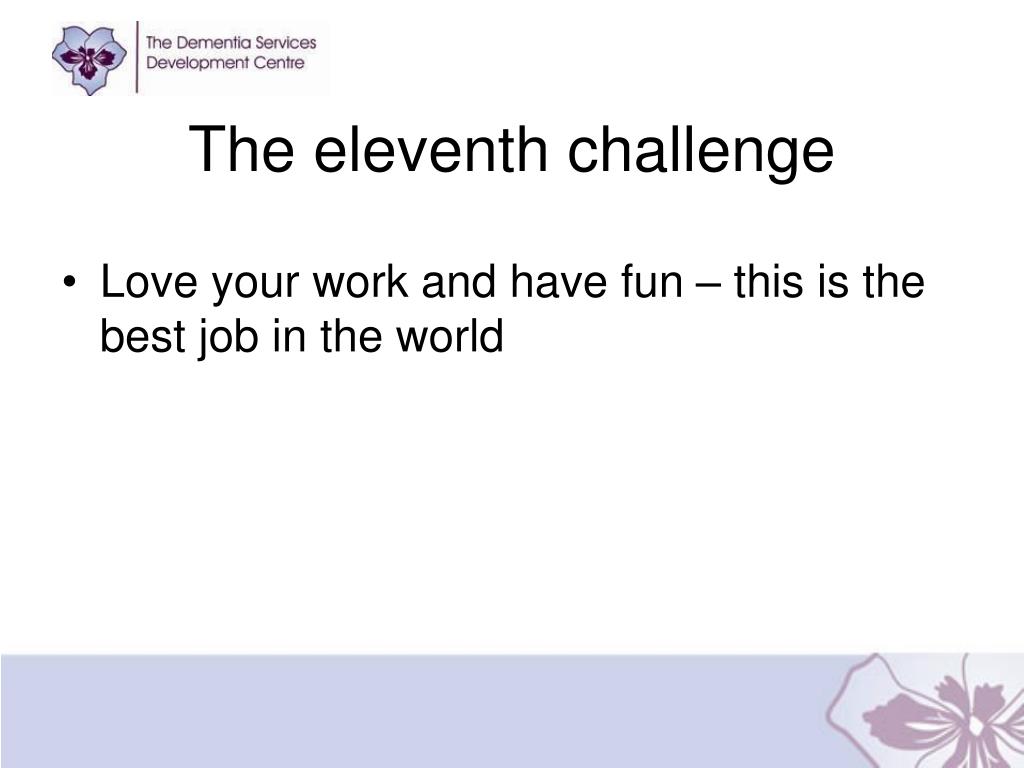 The Dementia Services Development Centre

The eleventh challenge

• Love your work and have fun – this is the best job in the world